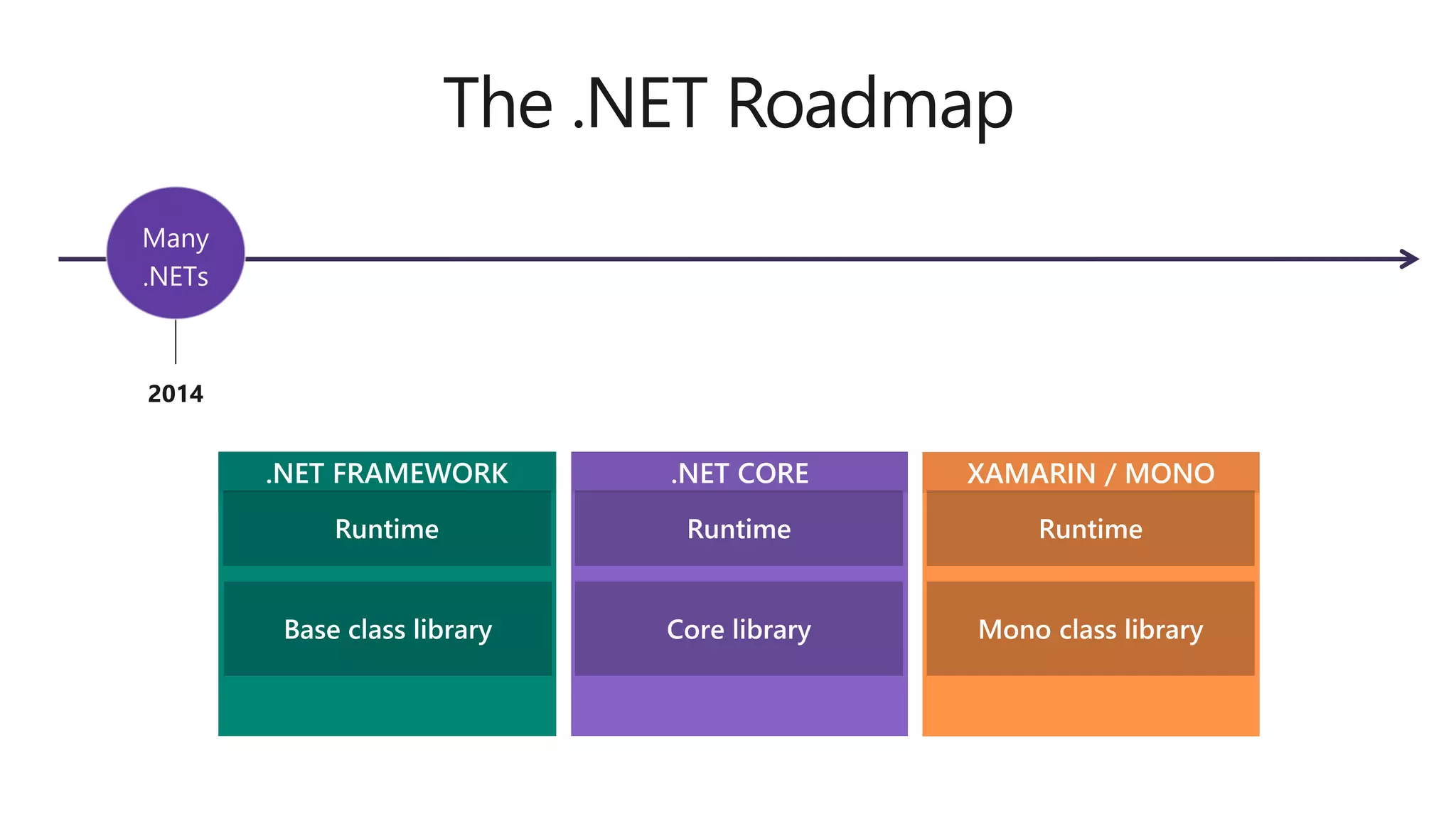 The .NET Roadmap

Many .NETs

2014

.NET FRAMEWORK
Runtime
Base class library

.NET CORE
Runtime
Core library

XAMARIN / MONO
Runtime
Mono class library